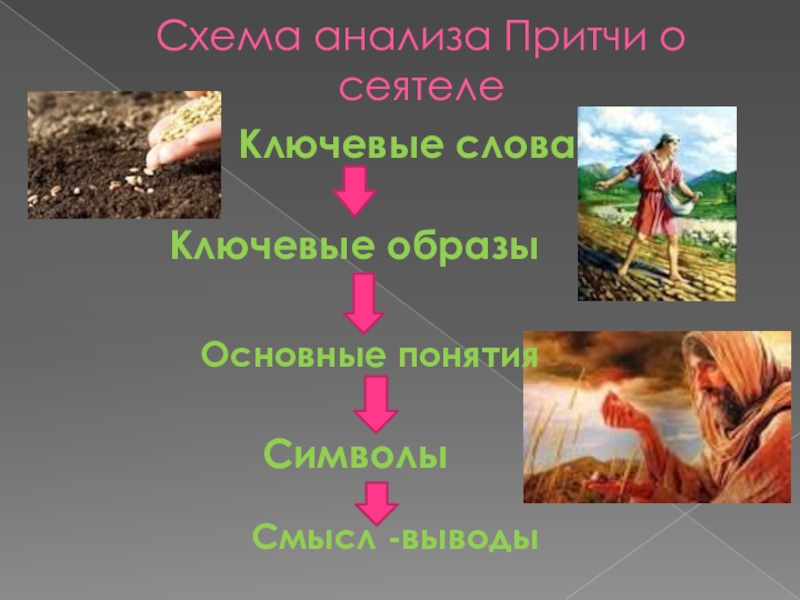 Схема анализа Притчи о сеятеле

Ключевые слова

Ключевые образы

Основные понятия

Символы

Смысл -выводы